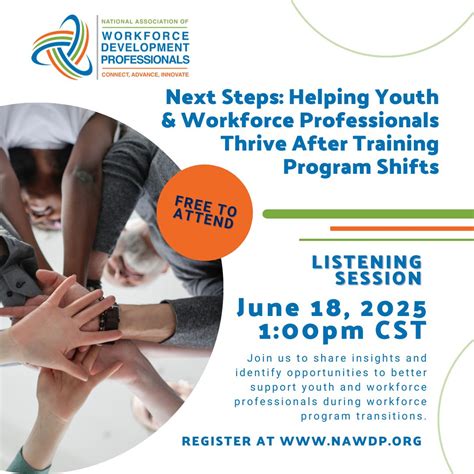 NATIONAL ASSOCIATION OF
WORKFORCE DEVELOPMENT PROFESSIONALS
CONNECT, ADVANCE, INNOVATE

Next Steps: Helping Youth & Workforce Professionals Thrive After Training Program Shifts

FREE TO ATTEND

LISTENING SESSION

June 18, 2025
1:00pm CST

Join us to share insights and identify opportunities to better support youth and workforce professionals during workforce program transitions.

REGISTER AT WWW.NAWDP.ORG